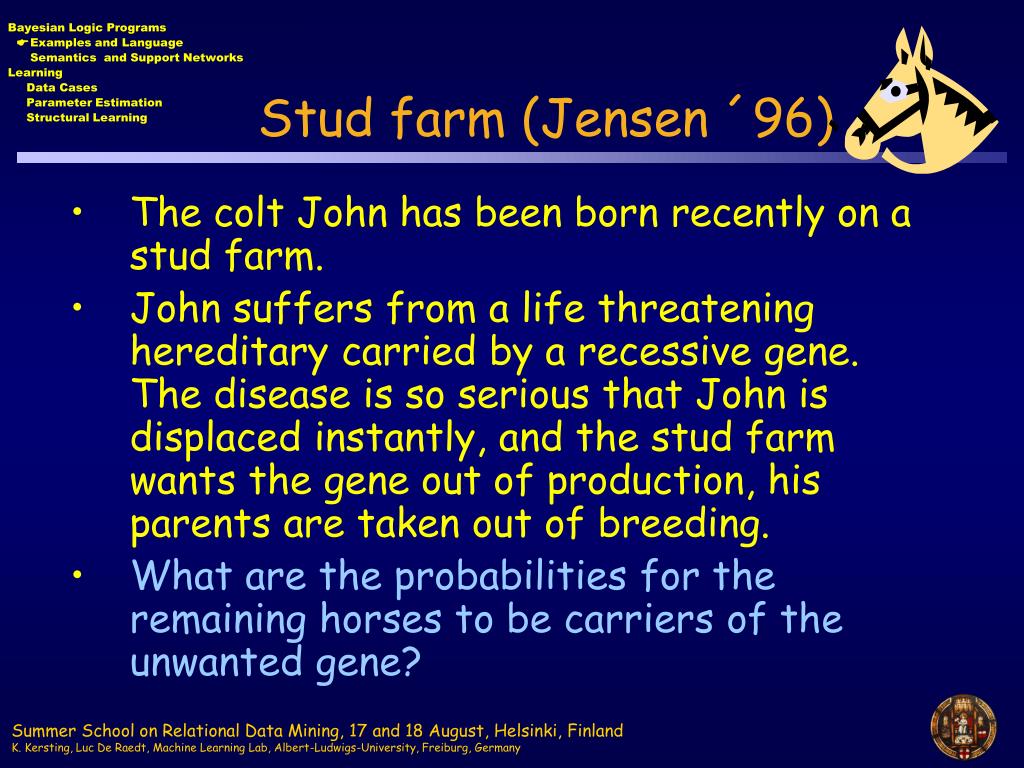 Bayesian Logic Programs
☛Examples and Language
Semantics and Support Networks
Learning
Data Cases
Parameter Estimation
Structural Learning

Stud farm (Jensen ´96)

• The colt John has been born recently on a stud farm.
• John suffers from a life threatening hereditary carried by a recessive gene. The disease is so serious that John is displaced instantly, and the stud farm wants the gene out of production, his parents are taken out of breeding.
• What are the probabilities for the remaining horses to be carriers of the unwanted gene?

Summer School on Relational Data Mining, 17 and 18 August, Helsinki, Finland
K. Kersting, Luc De Raedt, Machine Learning Lab, Albert-Ludwigs-University, Freiburg, Germany